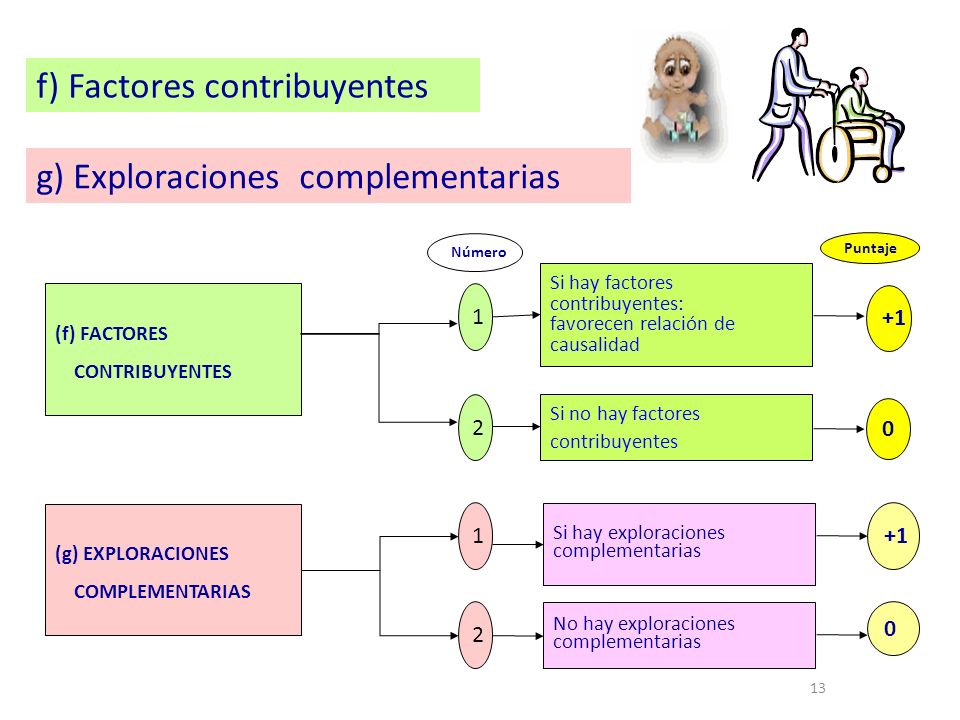 f) Factores contribuyentes

g) Exploraciones complementarias

Número

Puntaje

(f) FACTORES CONTRIBUYENTES

1

Si hay factores contribuyentes: favorecen relación de causalidad

+1

2

Si no hay factores contribuyentes

0

(g) EXPLORACIONES COMPLEMENTARIAS

1

Si hay exploraciones complementarias

+1

2

No hay exploraciones complementarias

0

13